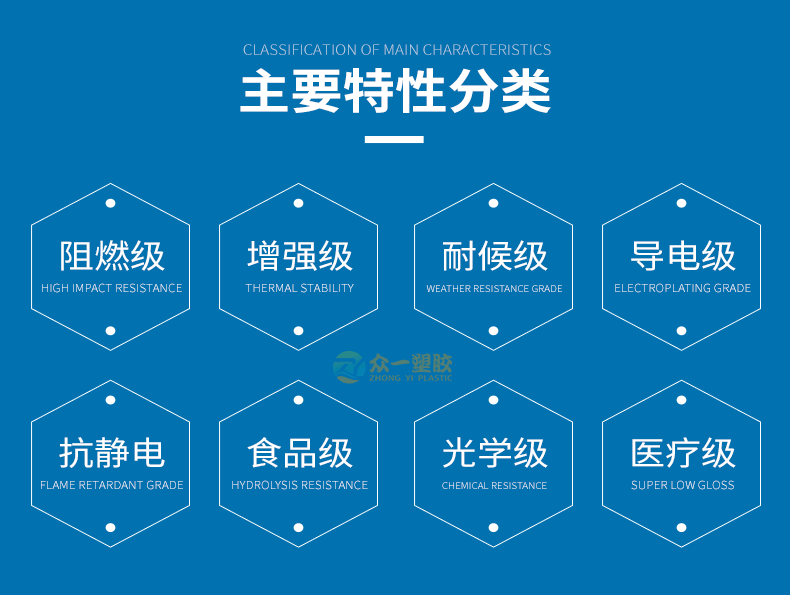 CLASSIFICATION OF MAIN CHARACTERISTICS
主要特性分类

阻燃级
HIGH IMPACT RESISTANCE

增强级
THERMAL STABILITY

耐候级
WEATHER RESISTANCE GRADE

导电级
ELECTROPLATING GRADE

众一塑胶
ZHONG YI PLASTIC

抗静电
FLAME RETARDANT GRADE

食品级
HYDROLYSIS RESISTANCE

光学级
CHEMICAL RESISTANCE

医疗级
SUPER LOW GLOSS